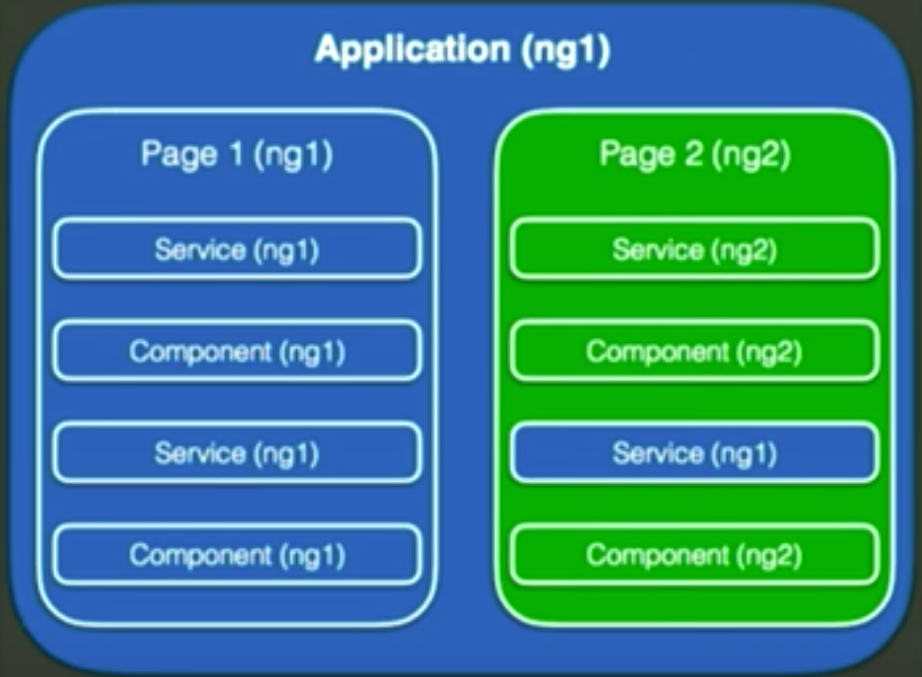 Application (ng1)

Page 1 (ng1)

Service (ng1)

Component (ng1)

Service (ng1)

Component (ng1)

Page 2 (ng2)

Service (ng2)

Component (ng2)

Service (ng1)

Component (ng2)